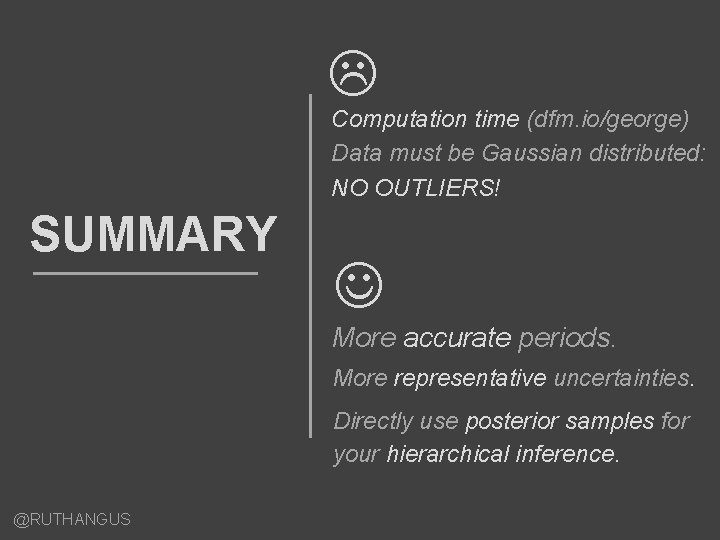 SUMMARY

☹

Computation time (dfm.io/george)
Data must be Gaussian distributed:
NO OUTLIERS!

☺

More accurate periods.
More representative uncertainties.
Directly use posterior samples for your hierarchical inference.

@RUTHANGUS